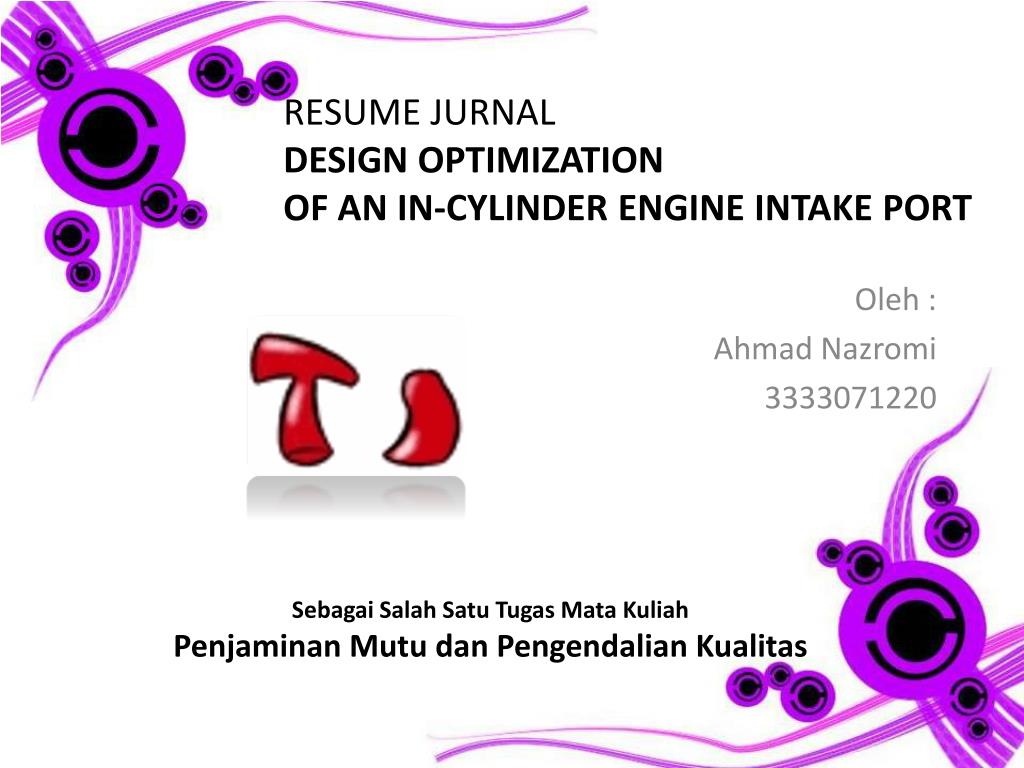 RESUME JURNAL
DESIGN OPTIMIZATION
OF AN IN-CYLINDER ENGINE INTAKE PORT

Oleh :
Ahmad Nazromi
3333071220

Sebagai Salah Satu Tugas Mata Kuliah
Penjaminan Mutu dan Pengendalian Kualitas